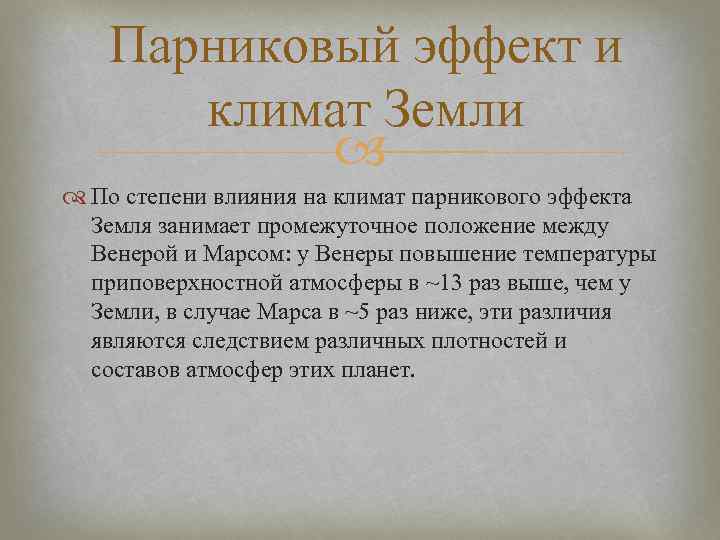 Парниковый эффект и климат Земли

По степени влияния на климат парникового эффекта Земля занимает промежуточное положение между Венерой и Марсом: у Венеры повышение температуры приповерхностной атмосферы в ~13 раз выше, чем у Земли, в случае Марса в ~5 раз ниже, эти различия являются следствием различных плотностей и составов атмосфер этих планет.